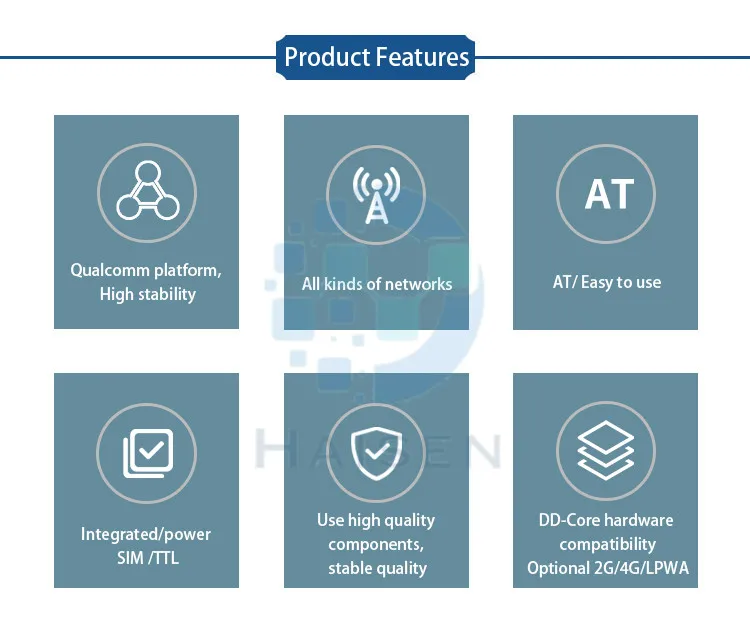 Product Features

Qualcomm platform, High stability

All kinds of networks

AT

AT/ Easy to use

Integrated/power SIM /TTL

Use high quality components, stable quality

DD-Core hardware compatibility Optional 2G/4G/LPWA

HAISEN